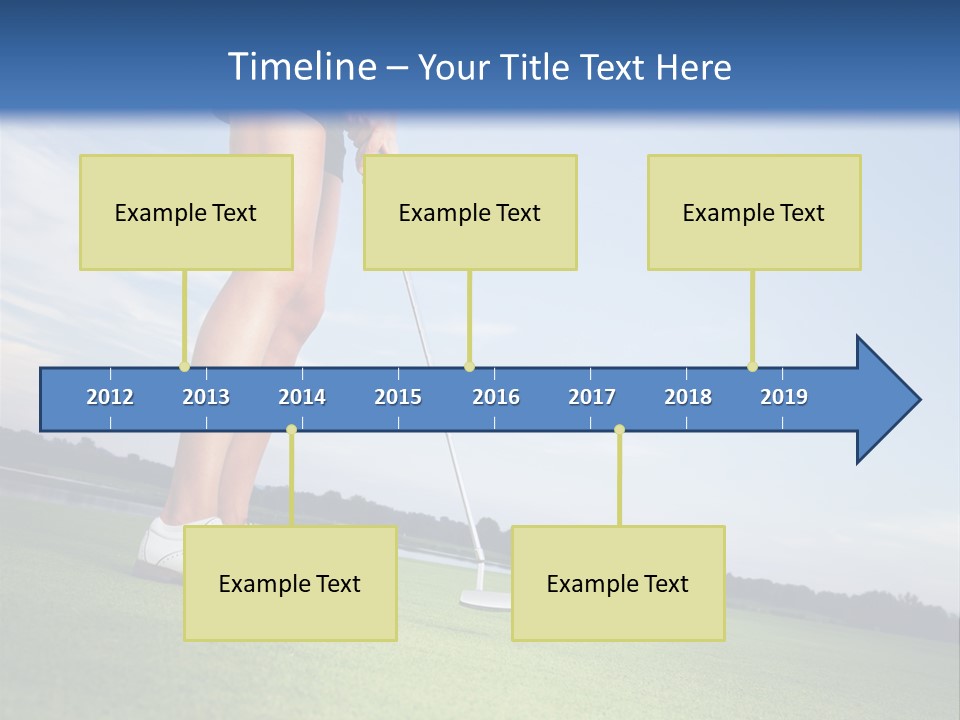 Timeline – Your Title Text Here

Example Text

Example Text

Example Text

2012 2013 2014 2015 2016 2017 2018 2019

Example Text

Example Text